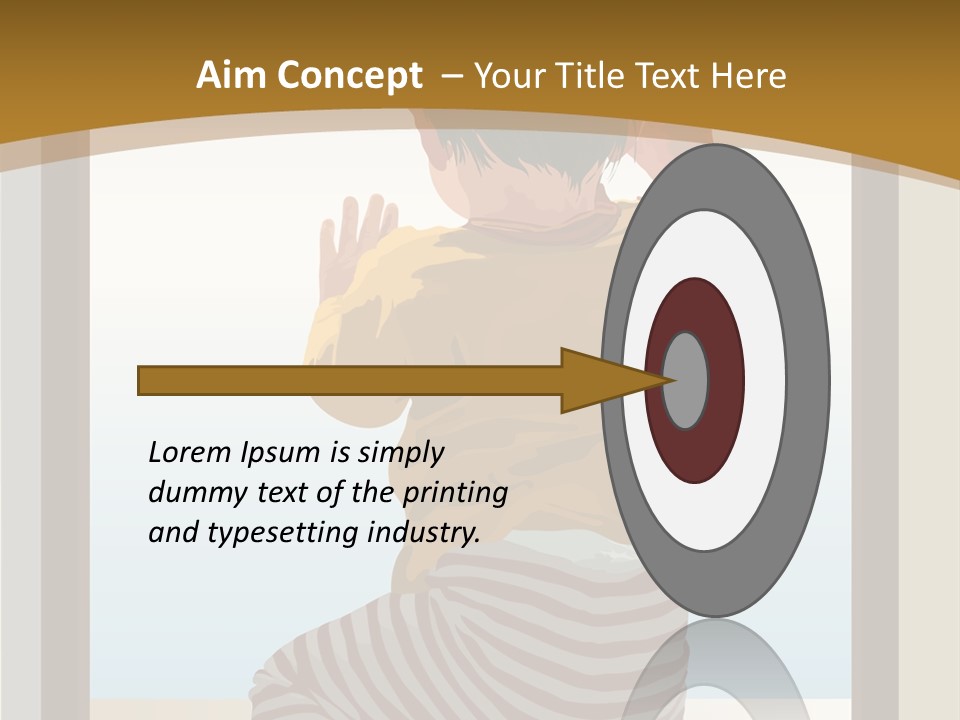 Aim Concept – Your Title Text Here

Lorem Ipsum is simply dummy text of the printing and typesetting industry.